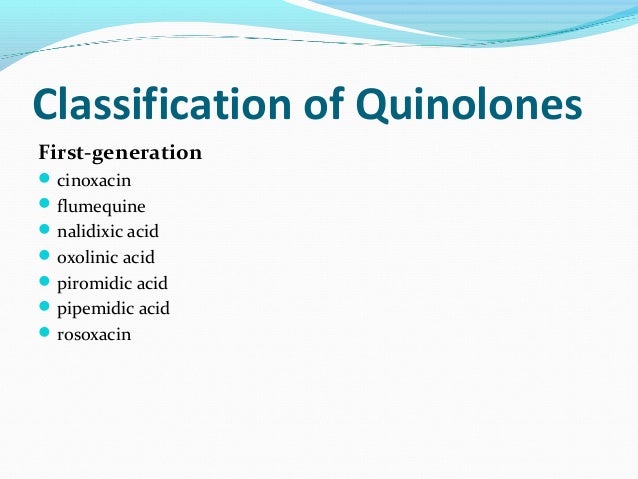 Classification of Quinolones

First-generation

- cinoxacin
- flumequine
- nalidixic acid
- oxolinic acid
- piromidic acid
- pipemidic acid
- rosoxacin